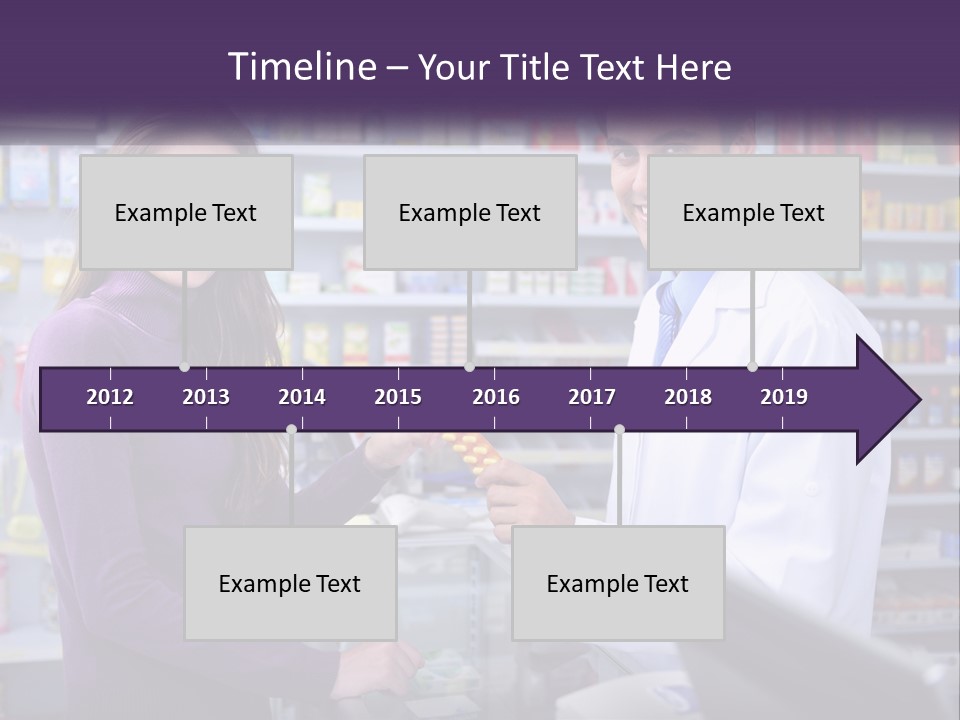 Timeline – Your Title Text Here

Example Text

Example Text

Example Text

2012 2013 2014 2015 2016 2017 2018 2019

Example Text

Example Text